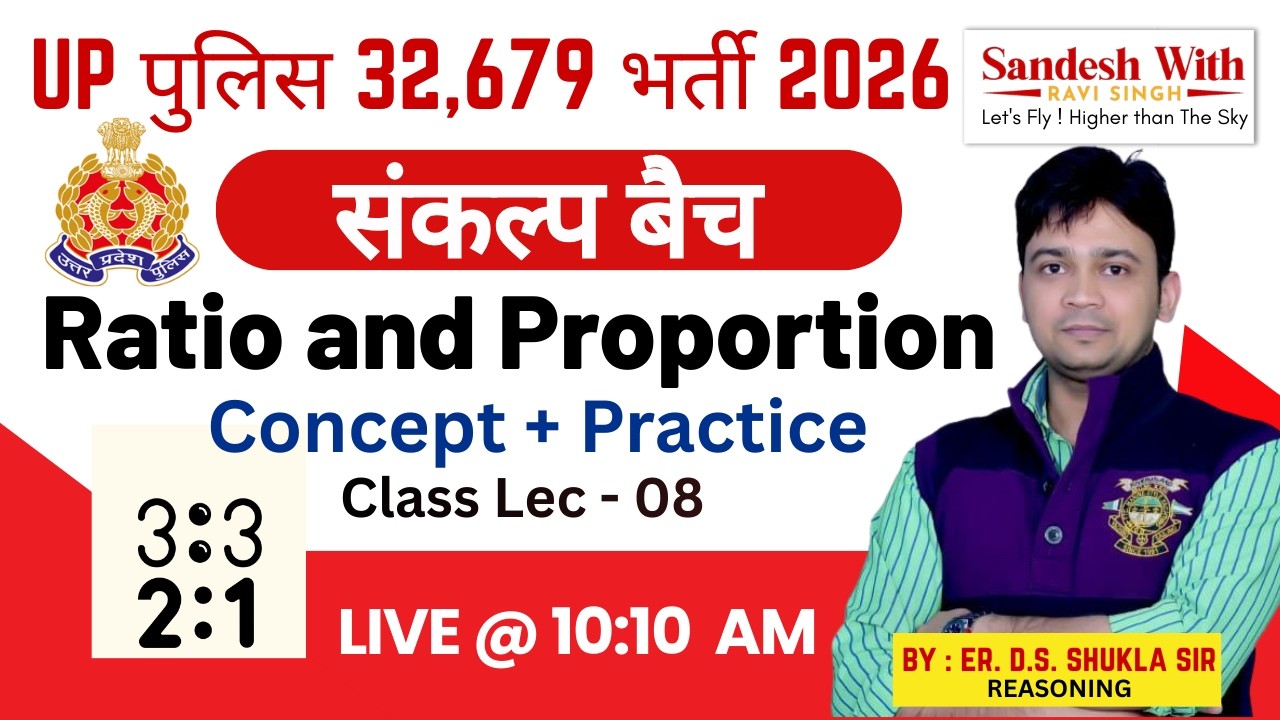 UP पुलिस 32,679 भर्ती 2026

Sandesh With RAVI SINGH
Let's Fly ! Higher than The Sky

उत्तर प्रदेश पुलिस

संकल्प बैच

Ratio and Proportion

Concept + Practice

Class Lec - 08

3:3
2:1

LIVE @ 10:10 AM

BY : ER. D.S. SHUKLA SIR
REASONING